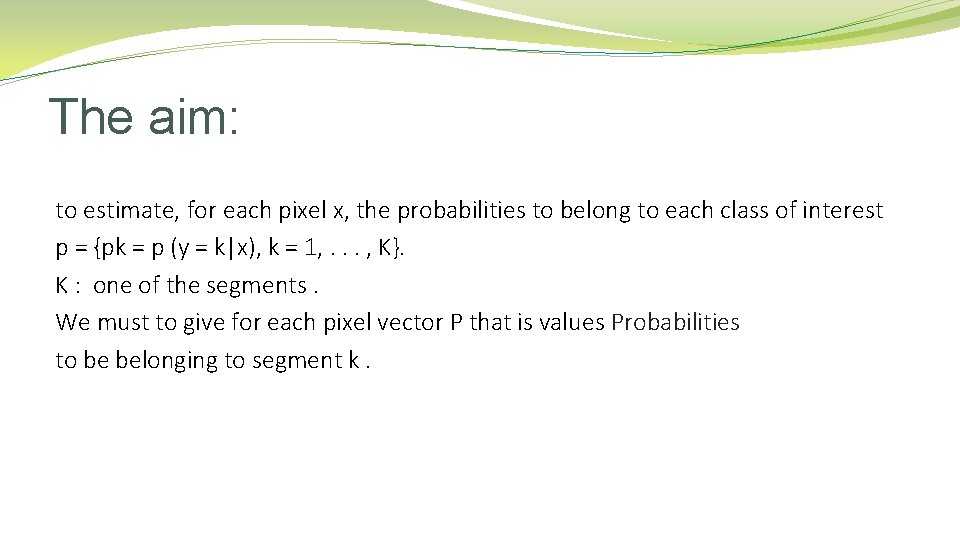 The aim:

to estimate, for each pixel x, the probabilities to belong to each class of interest p = {pk = p (y = k|x), k = 1, . . . , K}.
K : one of the segments .
We must to give for each pixel vector P that is values Probabilities to be belonging to segment k .